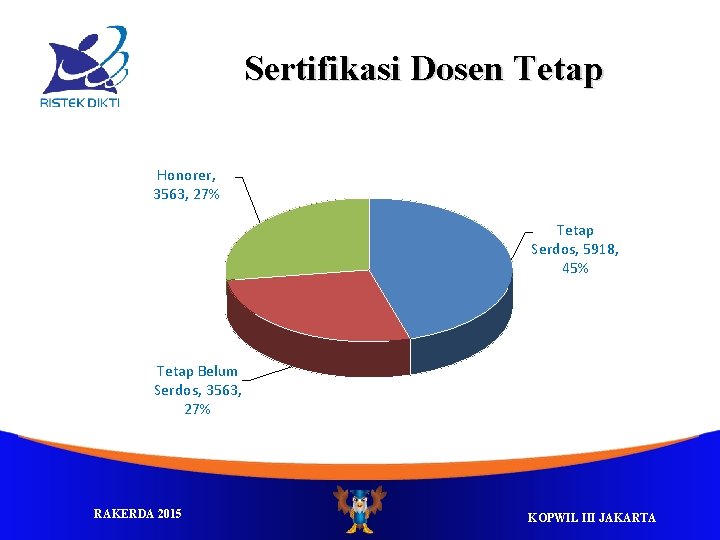 RISTEK DIKTI

Sertifikasi Dosen Tetap

Honorer, 3563, 27%

Tetap Serdos, 5918, 45%

Tetap Belum Serdos, 3563, 27%

RAKERDA 2015

KOPWIL III JAKARTA